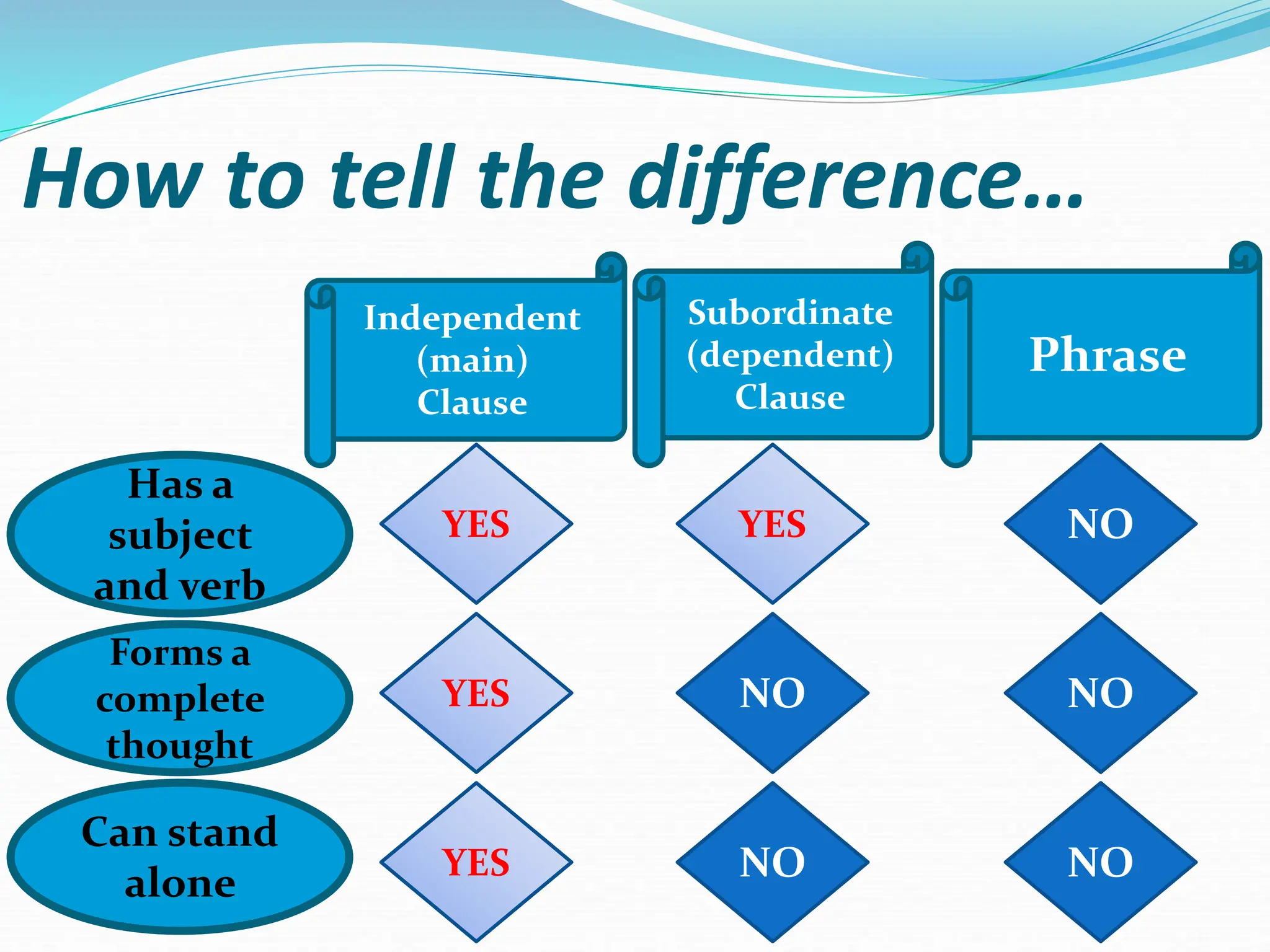 How to tell the difference…

| | Independent (main) Clause | Subordinate (dependent) Clause | Phrase |
|---|---|---|---|
| Has a subject and verb | YES | YES | NO |
| Forms a complete thought | YES | NO | NO |
| Can stand alone | YES | NO | NO |